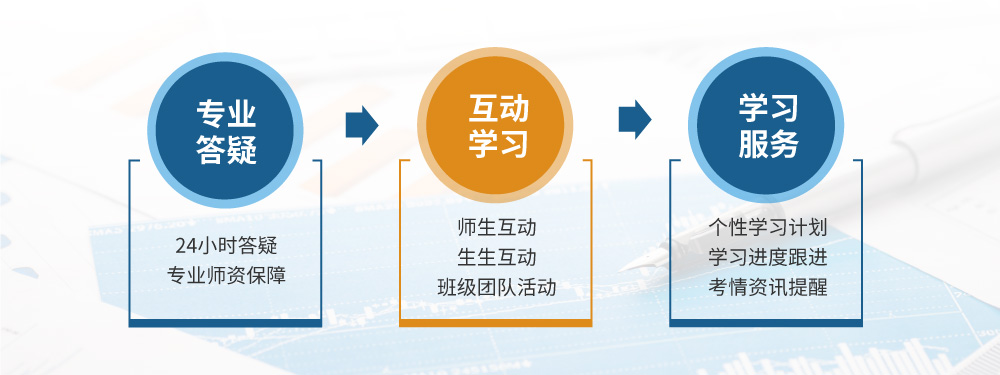 专业答疑

24小时答疑
专业师资保障

互动学习

师生互动
生生互动
班级团队活动

学习服务

个性学习计划
学习进度跟进
考情资讯提醒